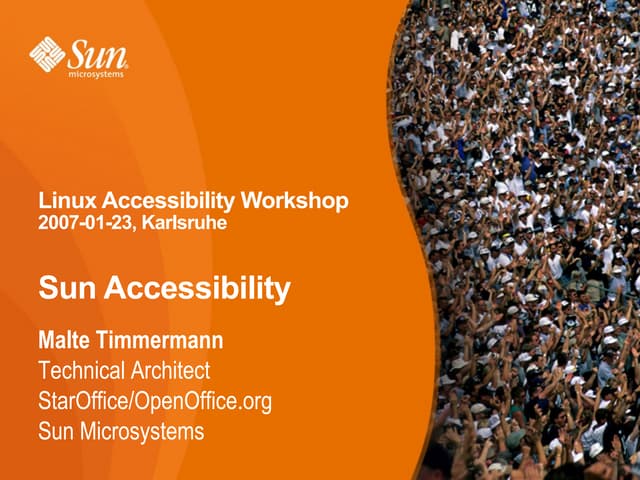 Sun microsystems

Linux Accessibility Workshop
2007-01-23, Karlsruhe

Sun Accessibility

Malte Timmermann
Technical Architect
StarOffice/OpenOffice.org
Sun Microsystems